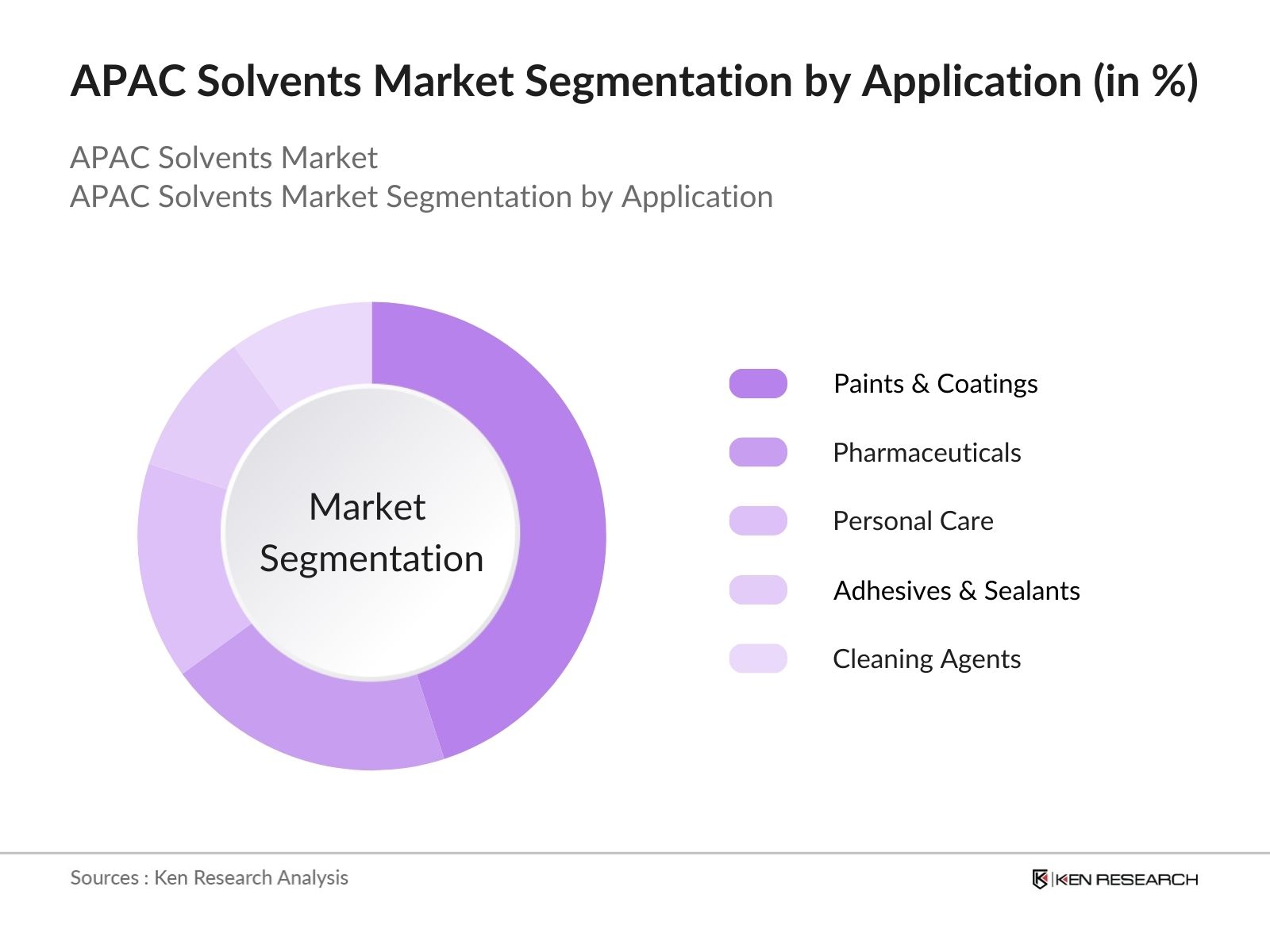 APAC Solvents Market Segmentation by Application (in %)

APAC Solvents Market
APAC Solvents Market Segmentation by Application

Market Segmentation

Paints & Coatings

Pharmaceuticals

Personal Care

Adhesives & Sealants

Cleaning Agents

Sources : Ken Research Analysis

KEN RESEARCH